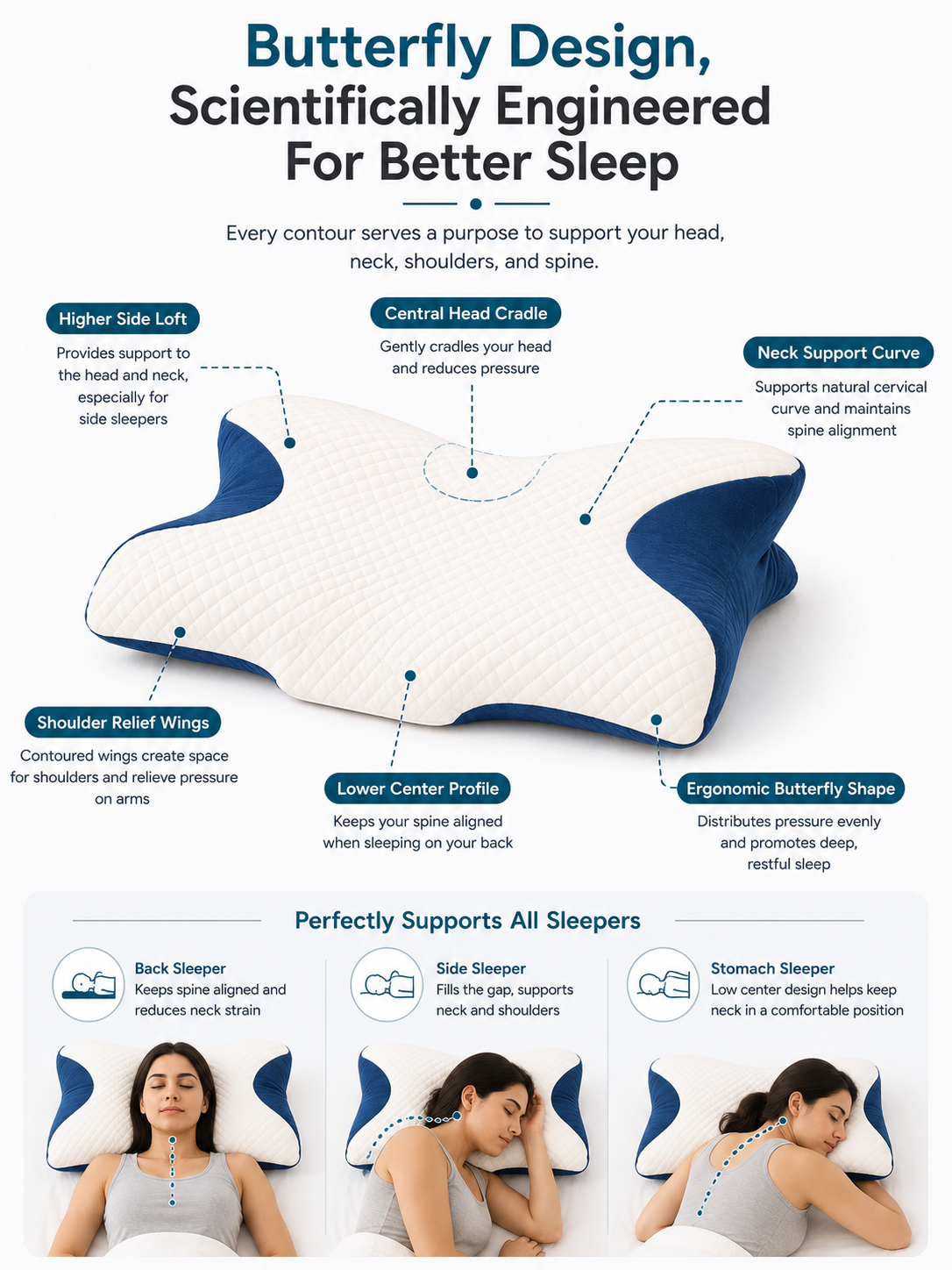 Butterfly Design,
Scientifically Engineered
For Better Sleep

Every contour serves a purpose to support your head, neck, shoulders, and spine.

Higher Side Loft

Provides support to the head and neck, especially for side sleepers

Central Head Cradle

Gently cradles your head and reduces pressure

Neck Support Curve

Supports natural cervical curve and maintains spine alignment

Shoulder Relief Wings

Contoured wings create space for shoulders and relieve pressure on arms

Lower Center Profile

Keeps your spine aligned when sleeping on your back

Ergonomic Butterfly Shape

Distributes pressure evenly and promotes deep, restful sleep

Perfectly Supports All Sleepers

Back Sleeper
Keeps spine aligned and reduces neck strain

Side Sleeper
Fills the gap, supports neck and shoulders

Stomach Sleeper
Low center design helps keep neck in a comfortable position